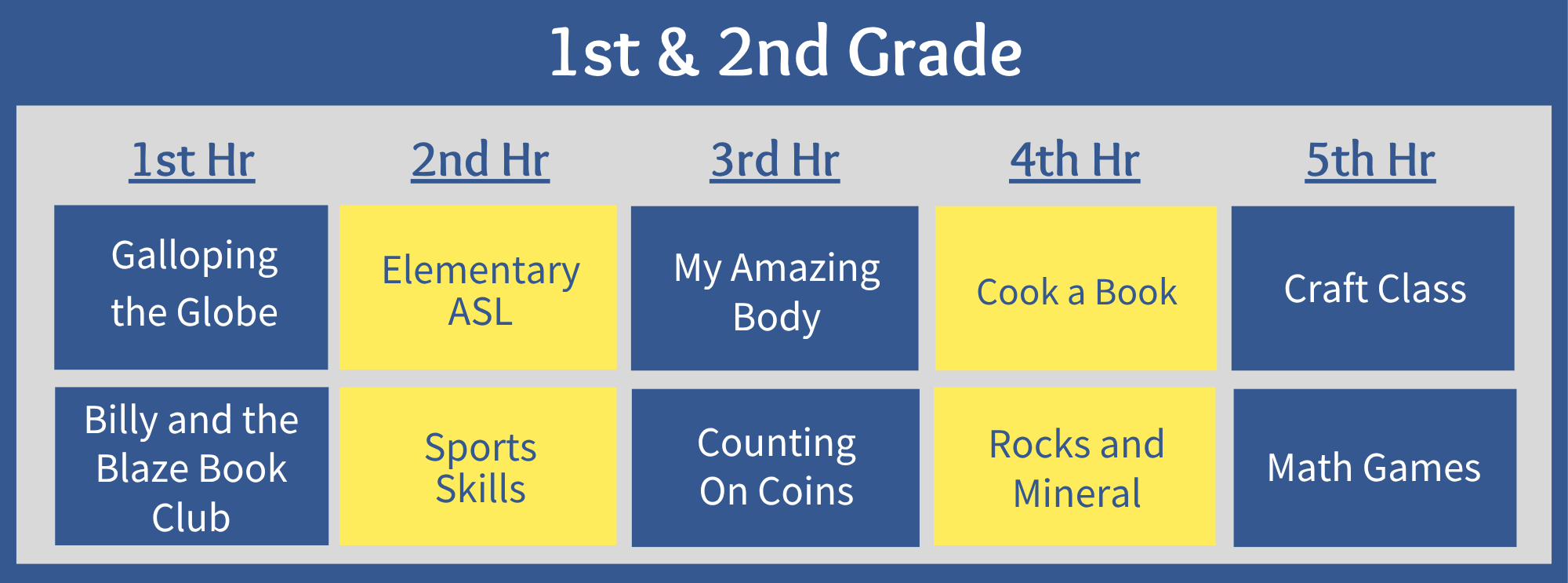 1st & 2nd Grade

| 1st Hr | 2nd Hr | 3rd Hr | 4th Hr | 5th Hr |
|---|---|---|---|---|
| Galloping the Globe | Elementary ASL | My Amazing Body | Cook a Book | Craft Class |
| Billy and the Blaze Book Club | Sports Skills | Counting On Coins | Rocks and Mineral | Math Games |